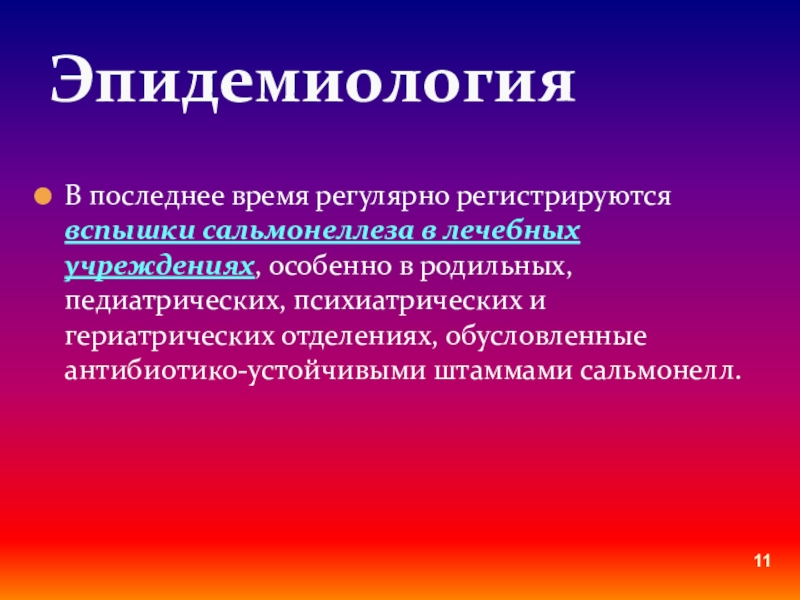 Эпидемиология

В последнее время регулярно регистрируются вспышки сальмонеллеза в лечебных учреждениях, особенно в родильных, педиатрических, психиатрических и гериатрических отделениях, обусловленные антибиотико-устойчивыми штаммами сальмонелл.

11